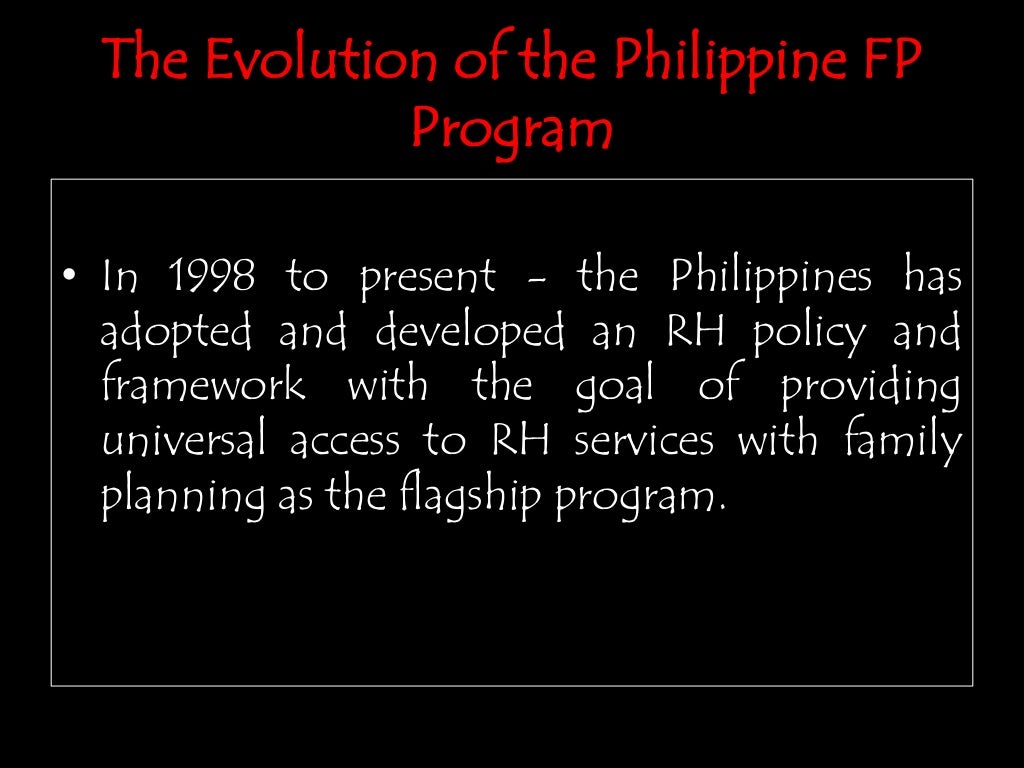 The Evolution of the Philippine FP Program

• In 1998 to present - the Philippines has adopted and developed an RH policy and framework with the goal of providing universal access to RH services with family planning as the flagship program.